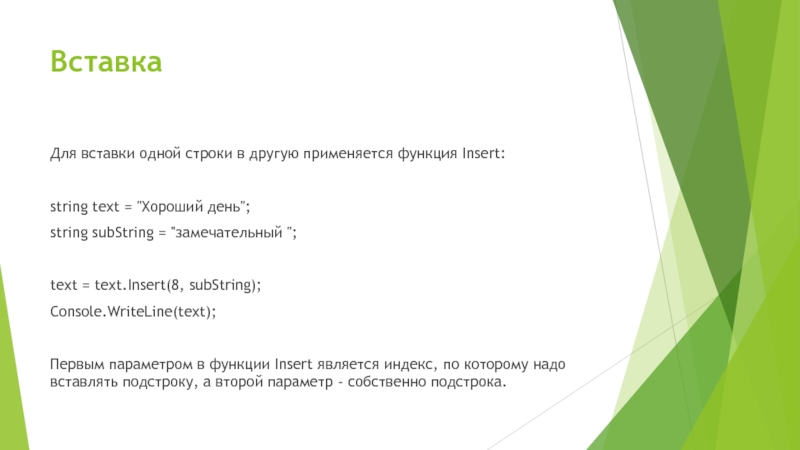 Вставка

Для вставки одной строки в другую применяется функция Insert:

string text = "Хороший день";

string subString = "замечательный ";

text = text.Insert(8, subString);

Console.WriteLine(text);

Первым параметром в функции Insert является индекс, по которому надо вставлять подстроку, а второй параметр - собственно подстрока.